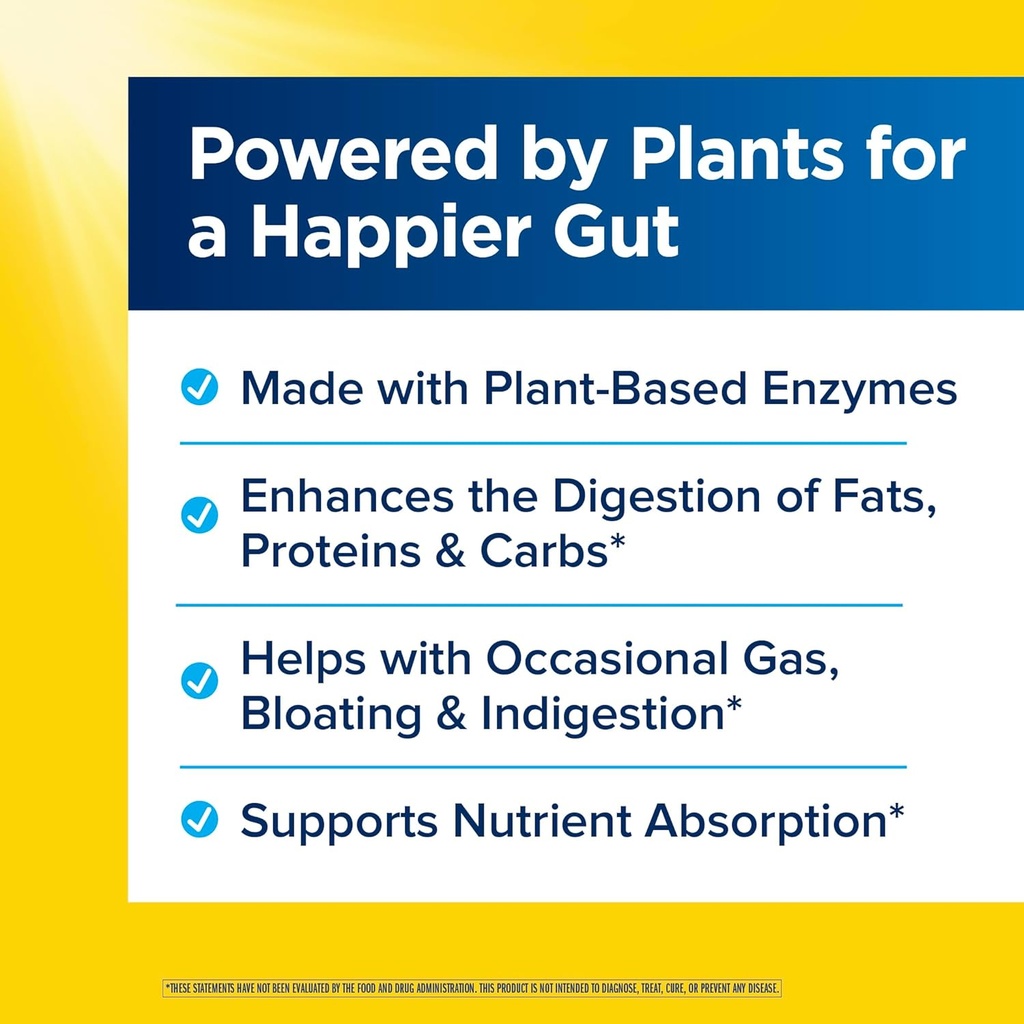 Powered by Plants for a Happier Gut

Made with Plant-Based Enzymes

Enhances the Digestion of Fats, Proteins & Carbs*

Helps with Occasional Gas, Bloating & Indigestion*

Supports Nutrient Absorption*

*THESE STATEMENTS HAVE NOT BEEN EVALUATED BY THE FOOD AND DRUG ADMINISTRATION. THIS PRODUCT IS NOT INTENDED TO DIAGNOSE, TREAT, CURE, OR PREVENT ANY DISEASE.